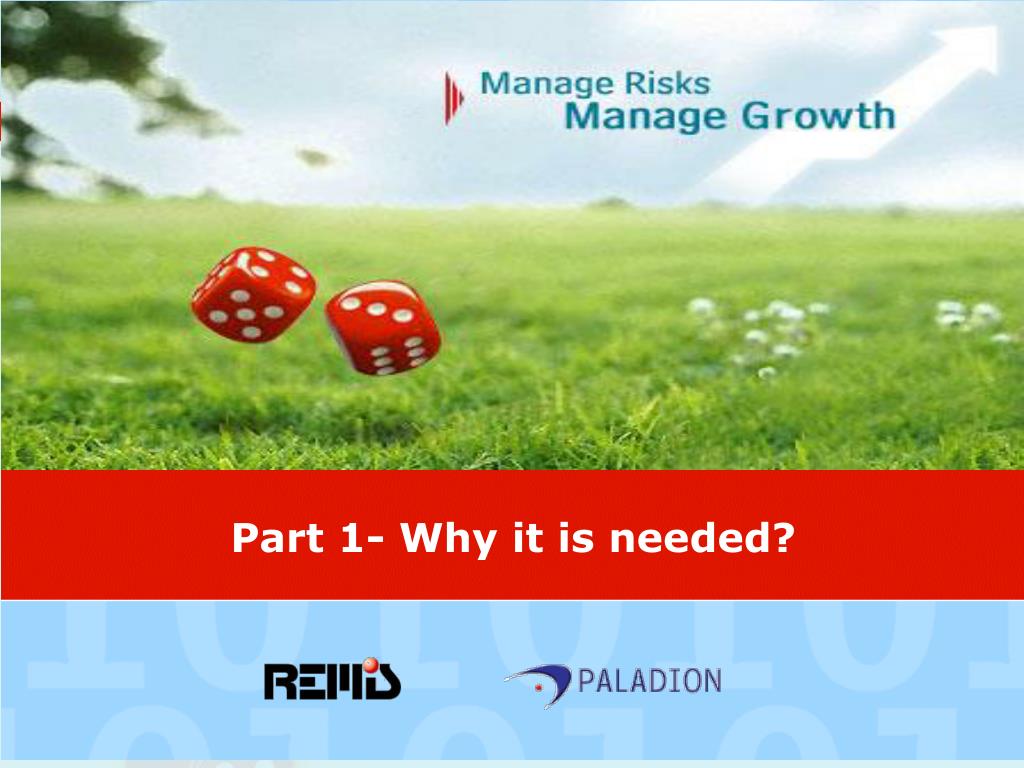 Manage Risks
Manage Growth

Part 1- Why it is needed?

REMIS

PALADION